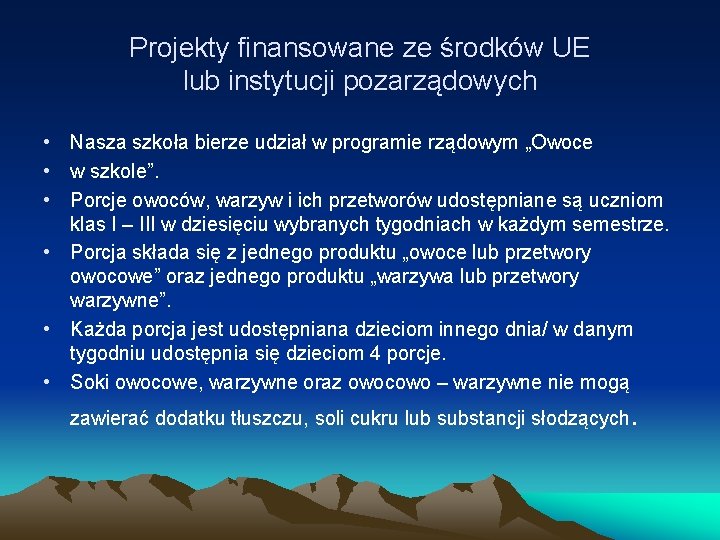 Projekty finansowane ze środków UE lub instytucji pozarządowych

• Nasza szkoła bierze udział w programie rządowym „Owoce
• w szkole”.
• Porcje owoców, warzyw i ich przetworów udostępniane są uczniom klas I – III w dziesięciu wybranych tygodniach w każdym semestrze.
• Porcja składa się z jednego produktu „owoce lub przetwory owocowe” oraz jednego produktu „warzywa lub przetwory warzywne”.
• Każda porcja jest udostępniana dzieciom innego dnia/ w danym tygodniu udostępnia się dzieciom 4 porcje.
• Soki owocowe, warzywne oraz owocowo – warzywne nie mogą zawierać dodatku tłuszczu, soli cukru lub substancji słodzących.